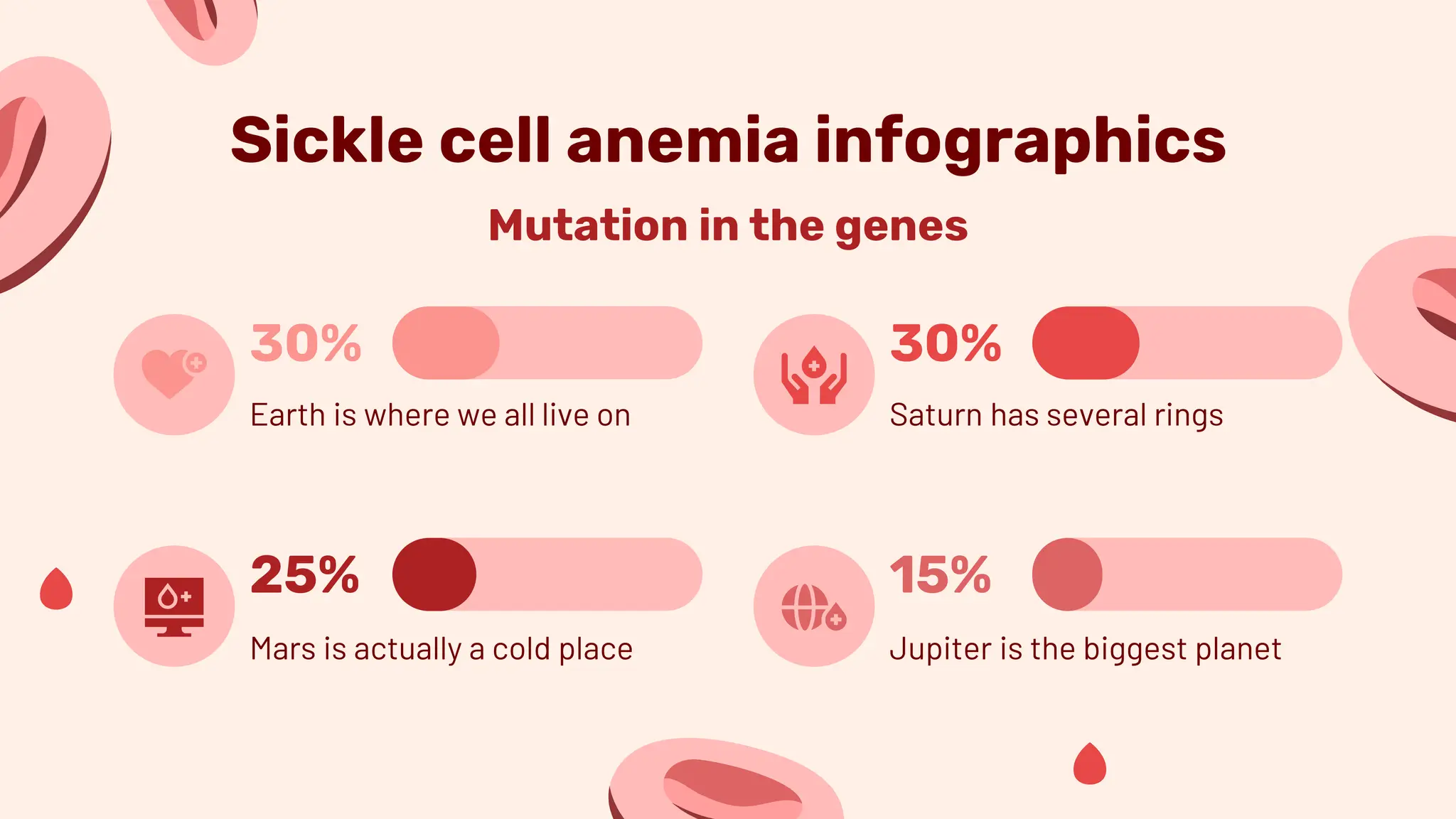 Sickle cell anemia infographics

Mutation in the genes

30%

Earth is where we all live on

30%

Saturn has several rings

25%

Mars is actually a cold place

15%

Jupiter is the biggest planet